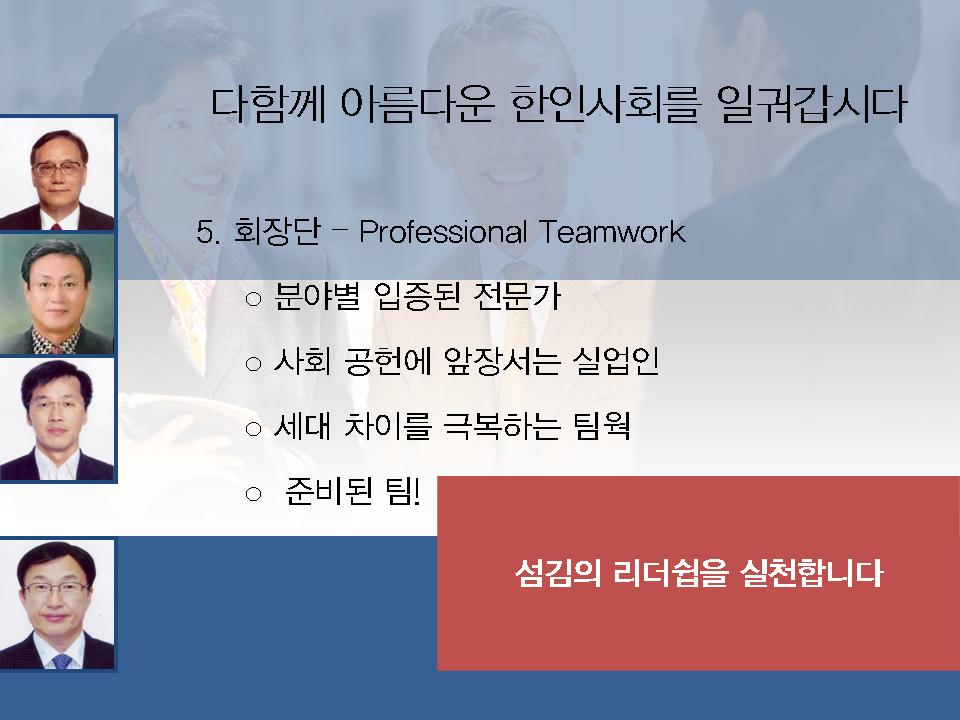 다함께 아름다운 한인사회를 일궈갑시다

5. 회장단 – Professional Teamwork

○ 분야별 입증된 전문가

○ 사회 공헌에 앞장서는 실업인

○ 세대 차이를 극복하는 팀웍

○ 준비된 팀!

섬김의 리더쉽을 실천합니다